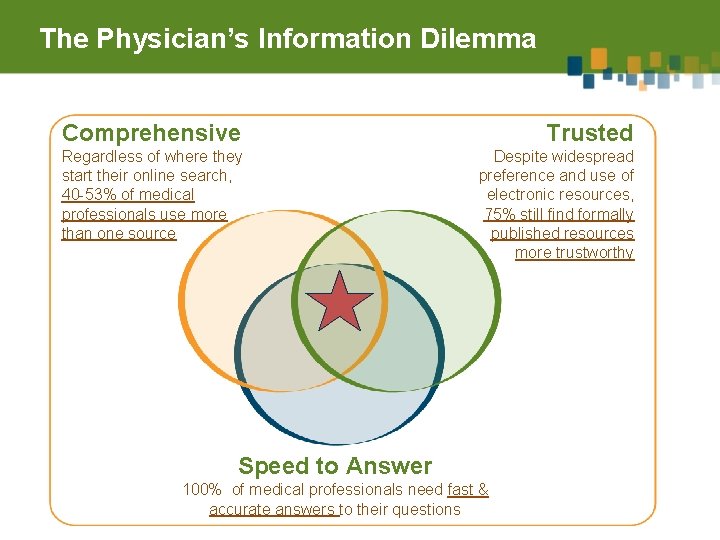 The Physician's Information Dilemma

Comprehensive
Regardless of where they start their online search, 40-53% of medical professionals use more than one source

Trusted
Despite widespread preference and use of electronic resources, 75% still find formally published resources more trustworthy

Speed to Answer
100% of medical professionals need fast & accurate answers to their questions